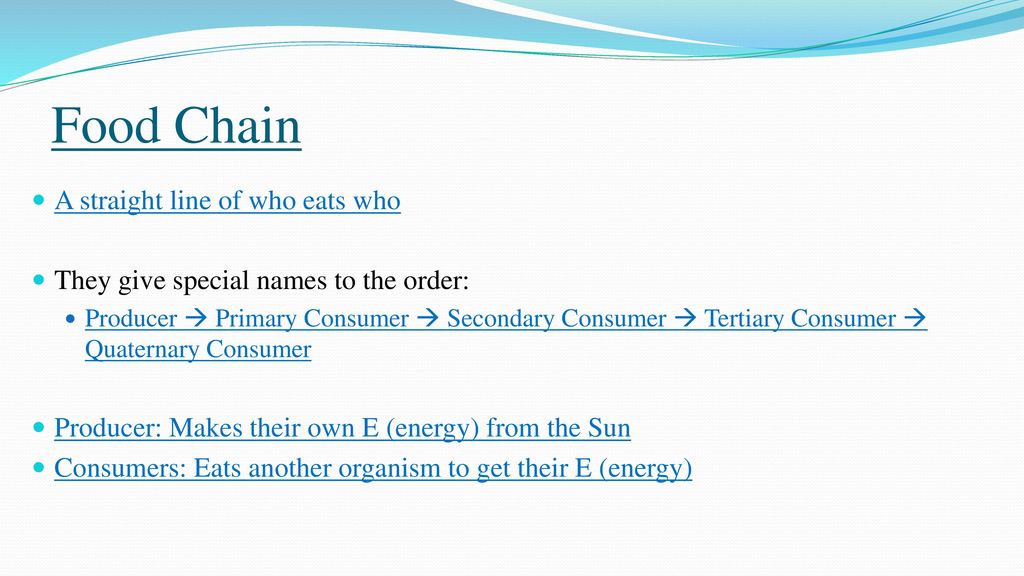 Food Chain

A straight line of who eats who

They give special names to the order:

Producer → Primary Consumer → Secondary Consumer → Tertiary Consumer → Quaternary Consumer

Producer: Makes their own E (energy) from the Sun

Consumers: Eats another organism to get their E (energy)